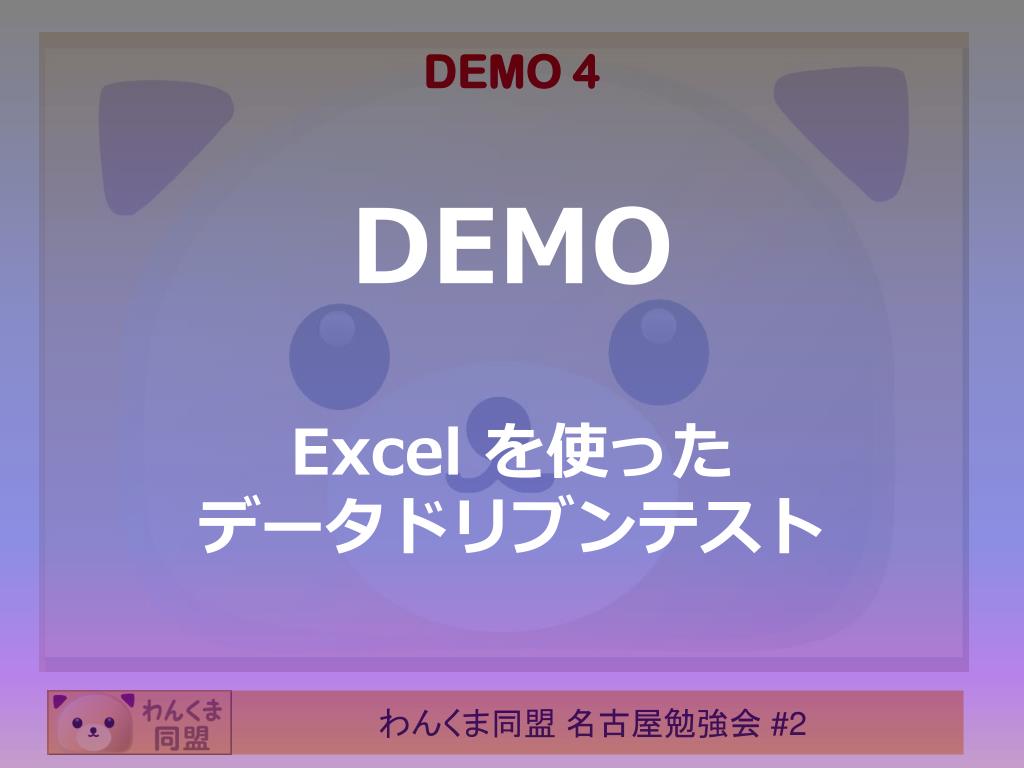 DEMO 4

DEMO

Excel を使った
データドリブンテスト

わんくま
同盟

わんくま同盟 名古屋勉強会 #2